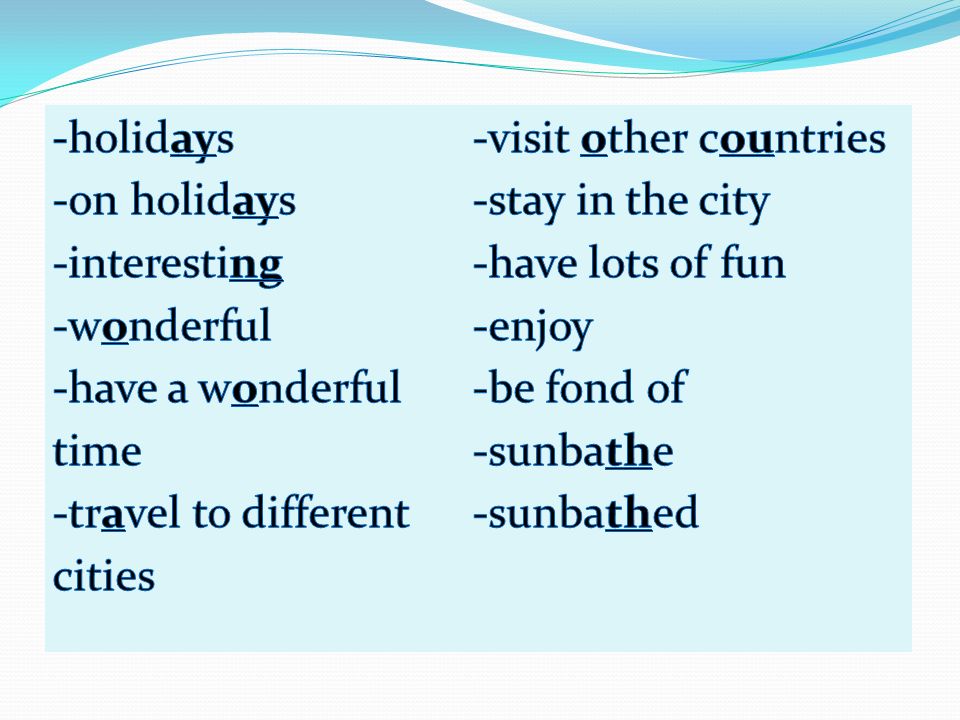 -holidays
-on holidays
-interesting
-wonderful
-have a wonderful time
-travel to different cities

-visit other countries
-stay in the city
-have lots of fun
-enjoy
-be fond of
-sunbathe
-sunbathed